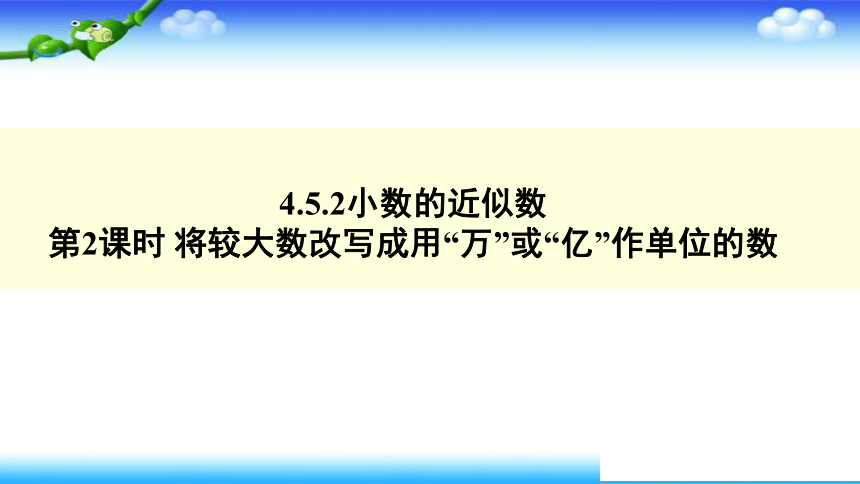 4.5.2小数的近似数
第2课时 将较大数改写成用“万”或“亿”作单位的数